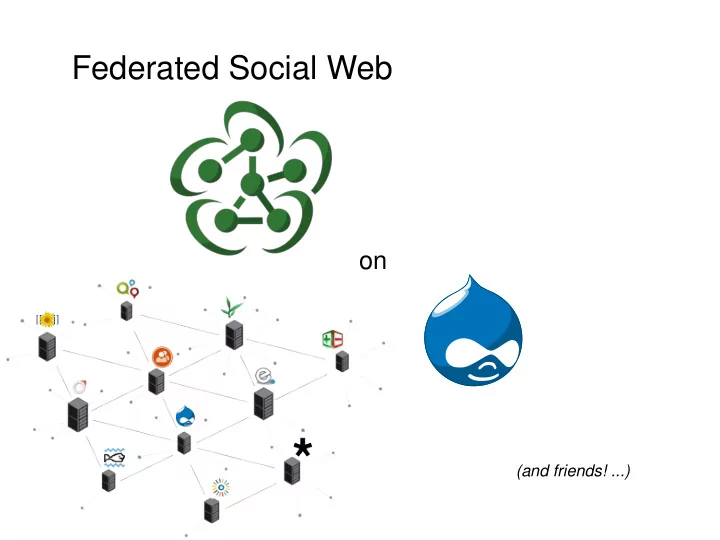 Federated Social Web

on

(and friends! ...)